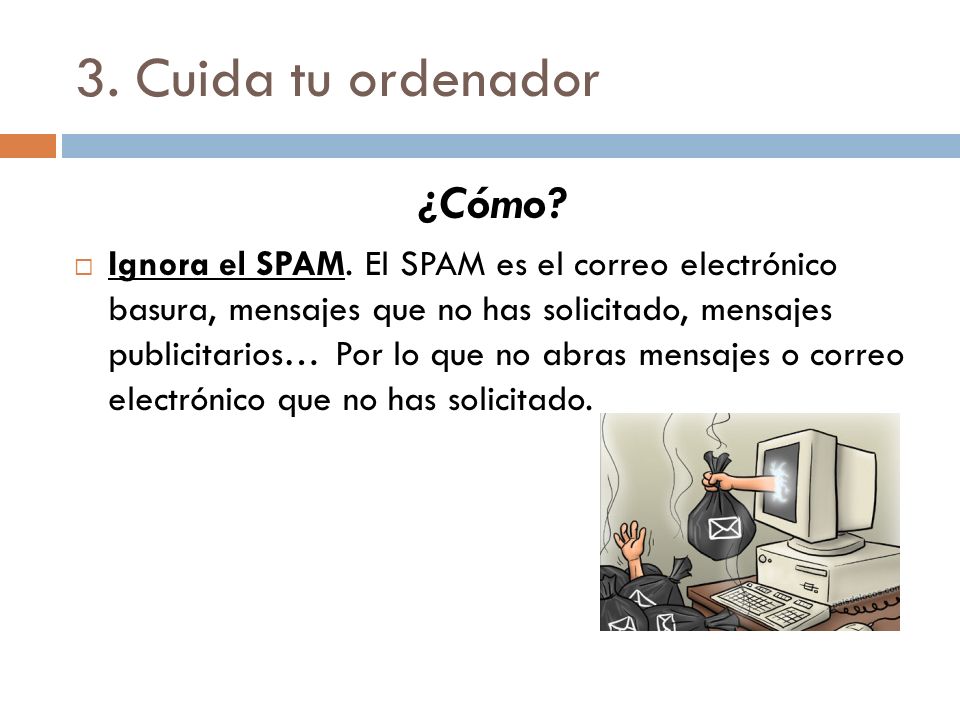 3. Cuida tu ordenador

¿Cómo?

Ignora el SPAM. El SPAM es el correo electrónico basura, mensajes que no has solicitado, mensajes publicitarios… Por lo que no abras mensajes o correo electrónico que no has solicitado.